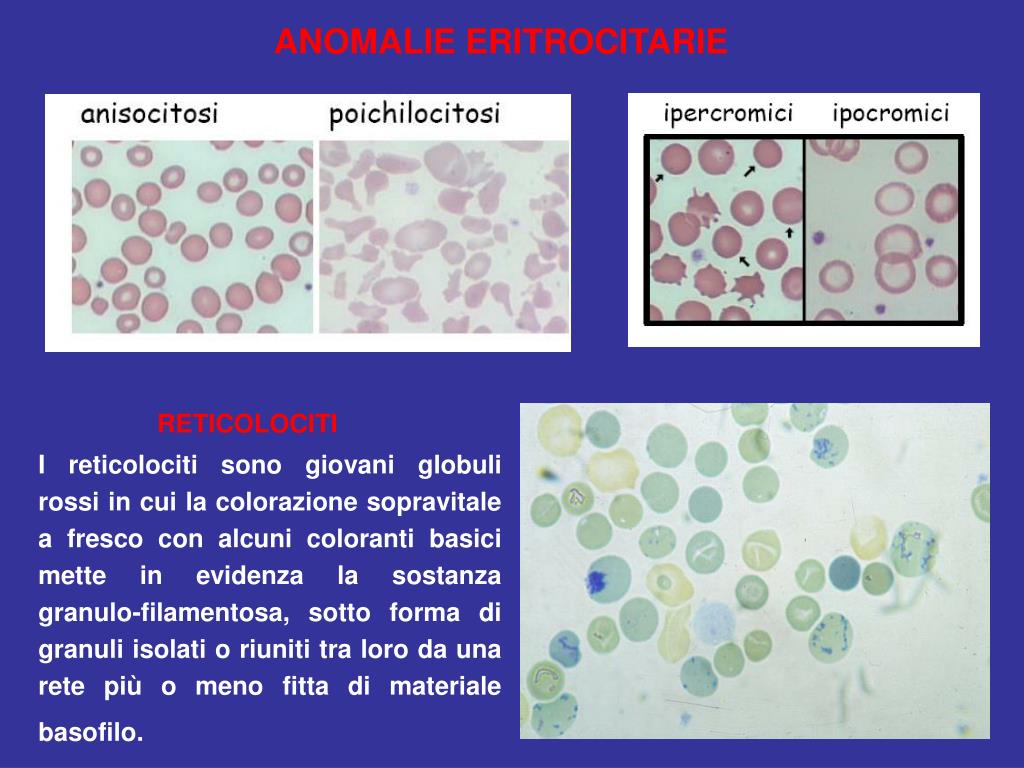 ANOMALIE ERITROCITARIE

anisocitosi

poichilocitosi

ipercromici

ipocromici

RETICOLOCITI

I reticolociti sono giovani globuli rossi in cui la colorazione sopravitale a fresco con alcuni coloranti basici mette in evidenza la sostanza granulo-filamentosa, sotto forma di granuli isolati o riuniti tra loro da una rete più o meno fitta di materiale basofilo.